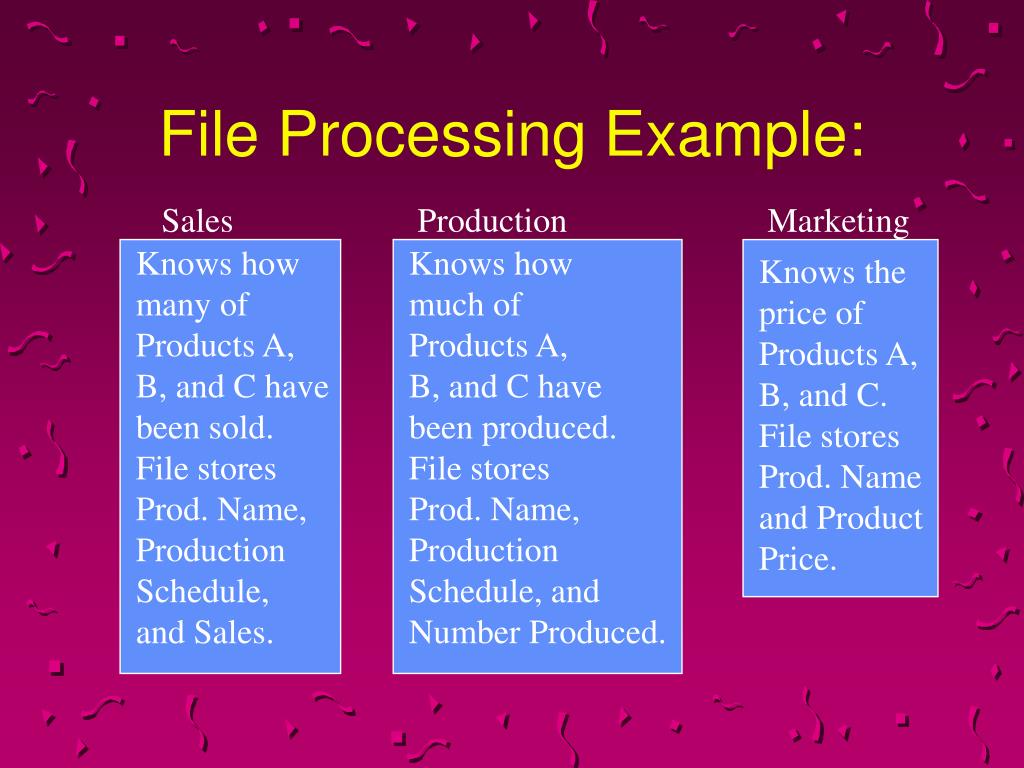 File Processing Example:

Sales

Knows how many of Products A, B, and C have been sold. File stores Prod. Name, Production Schedule, and Sales.

Production

Knows how much of Products A, B, and C have been produced. File stores Prod. Name, Production Schedule, and Number Produced.

Marketing

Knows the price of Products A, B, and C. File stores Prod. Name and Product Price.